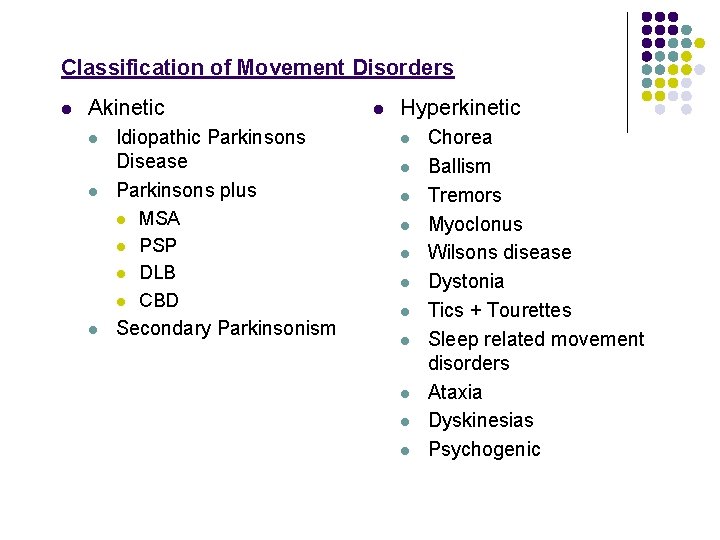 Classification of Movement Disorders

- Akinetic
  - Idiopathic Parkinsons Disease
  - Parkinsons plus
    - MSA
    - PSP
    - DLB
    - CBD
  - Secondary Parkinsonism

- Hyperkinetic
  - Chorea
  - Ballism
  - Tremors
  - Myoclonus
  - Wilsons disease
  - Dystonia
  - Tics + Tourettes
  - Sleep related movement disorders
  - Ataxia
  - Dyskinesias
  - Psychogenic